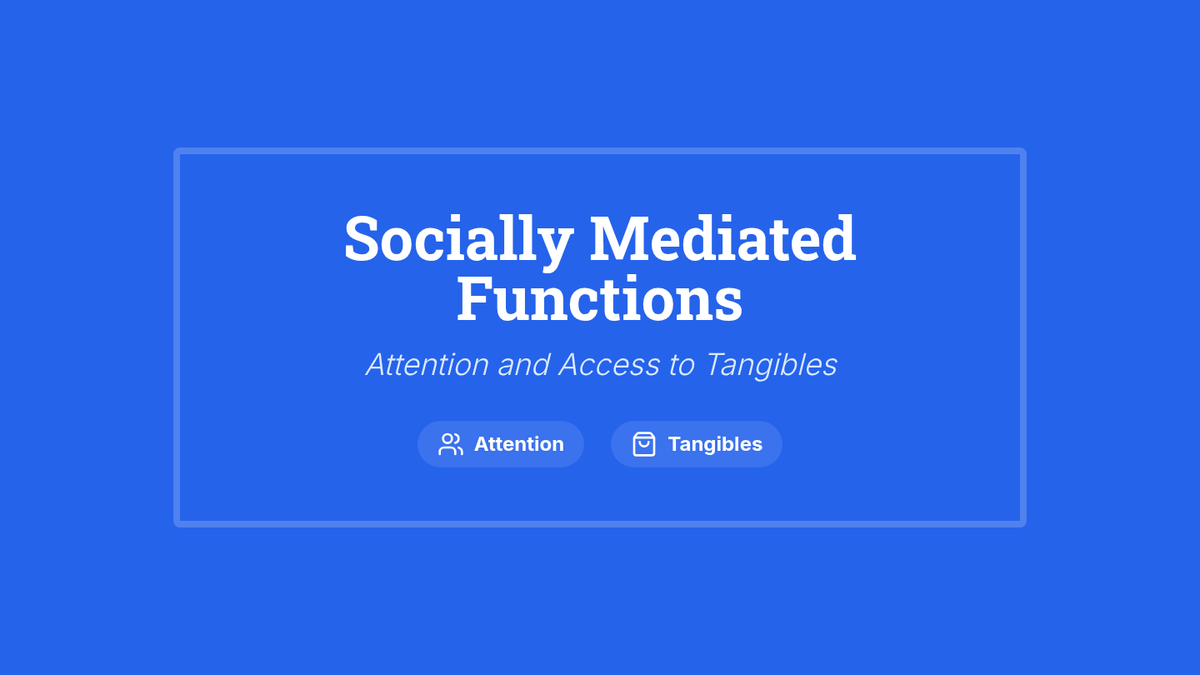 Socially Mediated Functions

Attention and Access to Tangibles

Attention

Tangibles